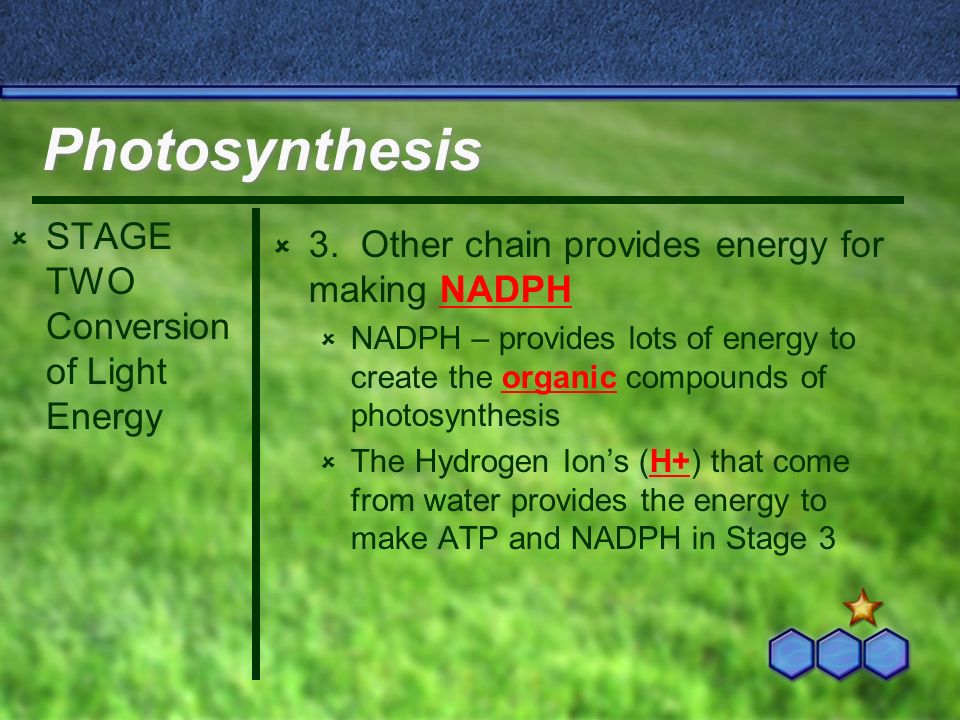 Photosynthesis

STAGE TWO Conversion of Light Energy

3. Other chain provides energy for making NADPH

NADPH – provides lots of energy to create the organic compounds of photosynthesis

The Hydrogen Ion's (H+) that come from water provides the energy to make ATP and NADPH in Stage 3